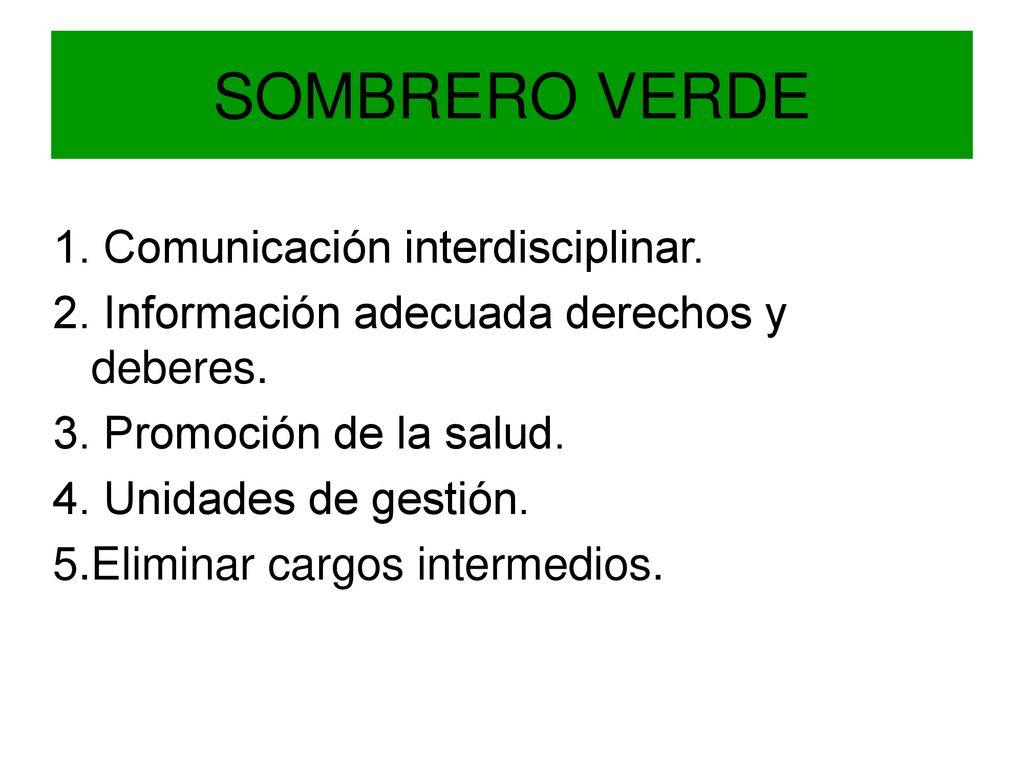 SOMBRERO VERDE

1. Comunicación interdisciplinar.
2. Información adecuada derechos y deberes.
3. Promoción de la salud.
4. Unidades de gestión.
5.Eliminar cargos intermedios.